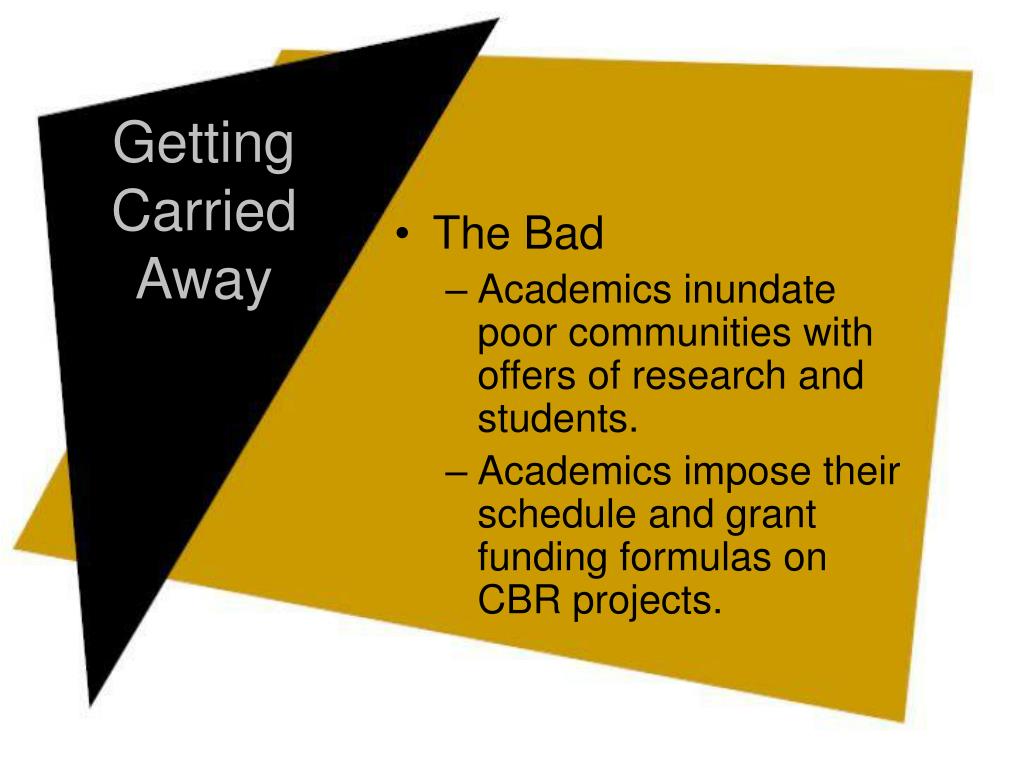 Getting Carried Away

• The Bad
– Academics inundate poor communities with offers of research and students.
– Academics impose their schedule and grant funding formulas on CBR projects.